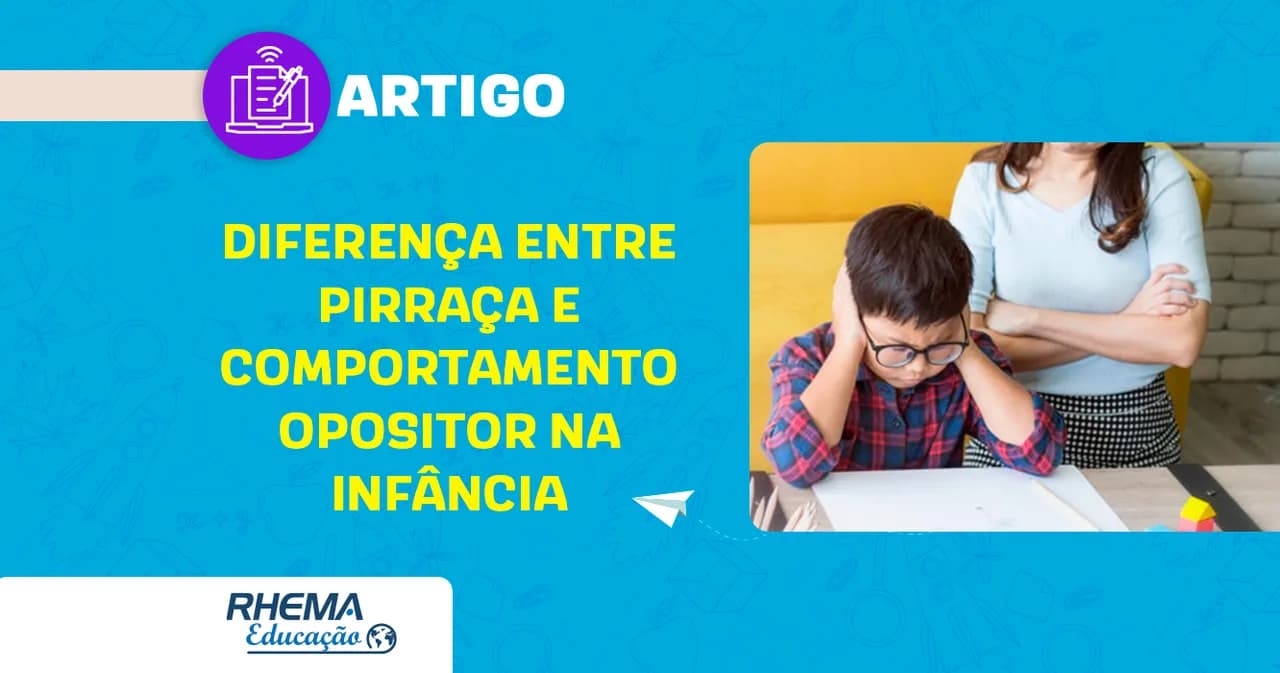 ARTIGO

DIFERENÇA ENTRE PIRRAÇA E COMPORTAMENTO OPOSITOR NA INFÂNCIA

RHEMA Educação